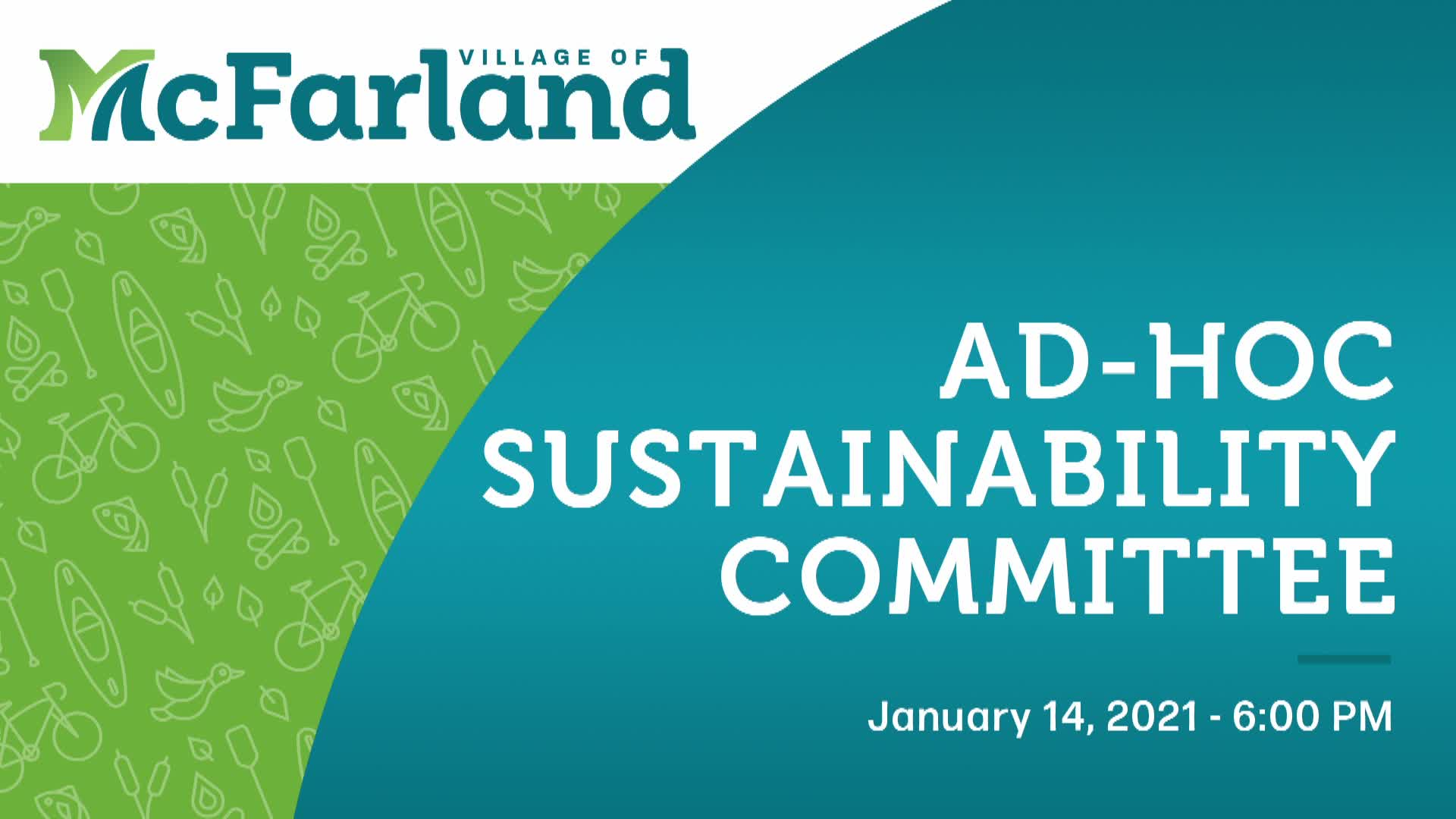 VILLAGE OF
McFarland

AD-HOC
SUSTAINABILITY
COMMITTEE

January 14, 2021 - 6:00 PM